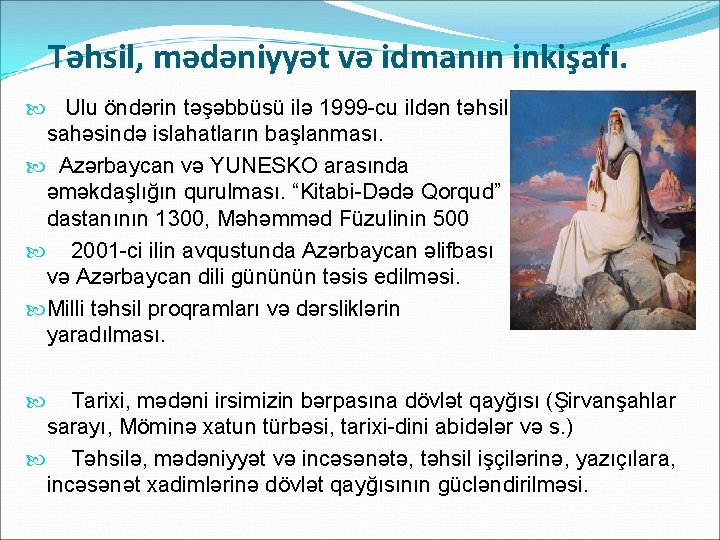 Təhsil, mədəniyyət və idmanın inkişafı.

Ulu öndərin təşəbbüsü ilə 1999-cu ildən təhsil sahəsində islahatların başlanması.

Azərbaycan və YUNESKO arasında əməkdaşlığın qurulması. “Kitabi-Dədə Qorqud” dastanının 1300, Məhəmməd Füzulinin 500

2001-ci ilin avqustunda Azərbaycan əlifbası və Azərbaycan dili gününün təsis edilməsi.

Milli təhsil proqramları və dərsliklərin yaradılması.

Tarixi, mədəni irsimizin bərpasına dövlət qayğısı (Şirvanşahlar sarayı, Möminə xatun türbəsi, tarixi-dini abidələr və s.)

Təhsilə, mədəniyyət və incəsənətə, təhsil işçilərinə, yazıçılara, incəsənət xadimlərinə dövlət qayğısının gücləndirilməsi.